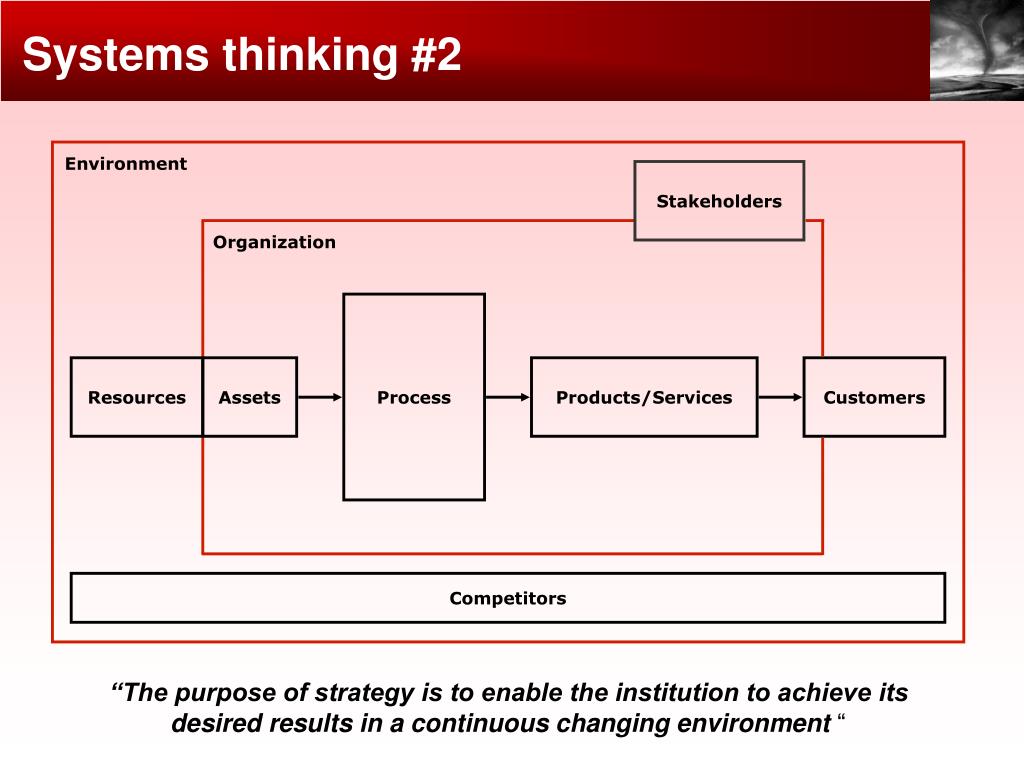 Systems thinking #2

Environment

Stakeholders

Organization

Resources

Assets

Process

Products/Services

Customers

Competitors

“The purpose of strategy is to enable the institution to achieve its desired results in a continuous changing environment “